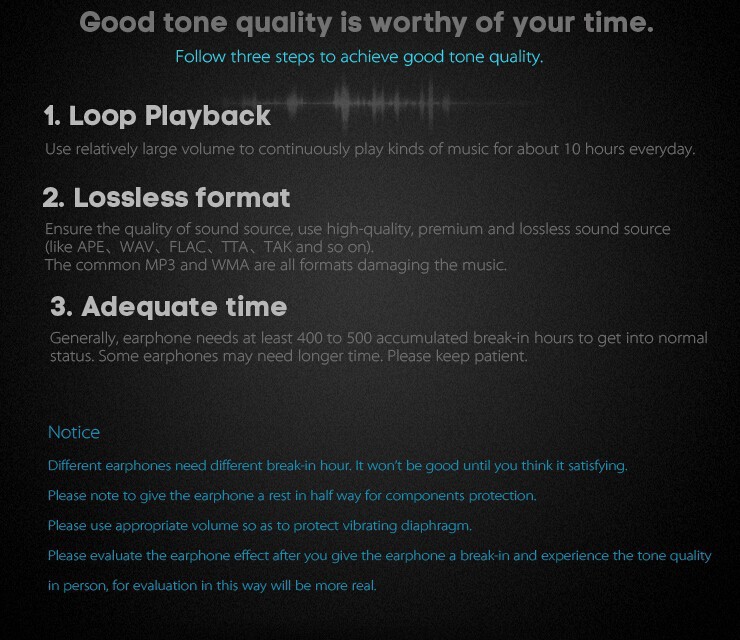 Good tone quality is worthy of your time.

Follow three steps to achieve good tone quality.

1. Loop Playback

Use relatively large volume to continuously play kinds of music for about 10 hours everyday.

2. Lossless format

Ensure the quality of sound source, use high-quality, premium and lossless sound source (like APE、WAV、FLAC、TTA、TAK and so on).
The common MP3 and WMA are all formats damaging the music.

3. Adequate time

Generally, earphone needs at least 400 to 500 accumulated break-in hours to get into normal status. Some earphones may need longer time. Please keep patient.

Notice

Different earphones need different break-in hour. It won't be good until you think it satisfying.

Please note to give the earphone a rest in half way for components protection.

Please use appropriate volume so as to protect vibrating diaphragm.

Please evaluate the earphone effect after you give the earphone a break-in and experience the tone quality in person, for evaluation in this way will be more real.